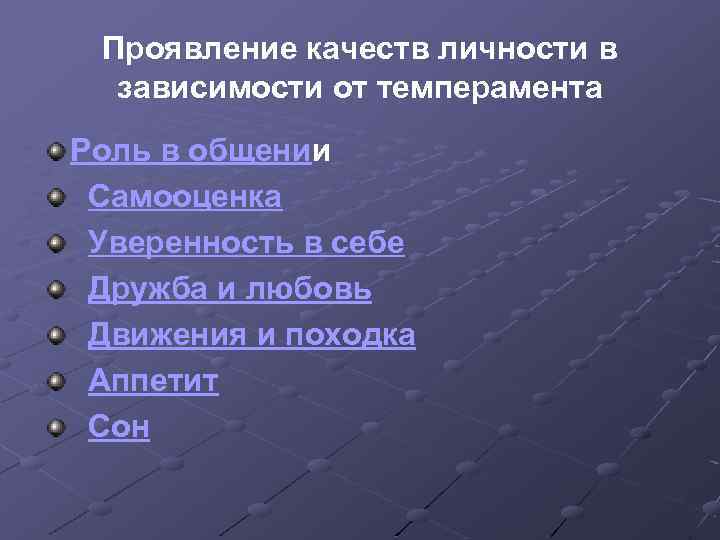 Проявление качеств личности в зависимости от темперамента

Роль в общении
Самооценка
Уверенность в себе
Дружба и любовь
Движения и походка
Аппетит
Сон